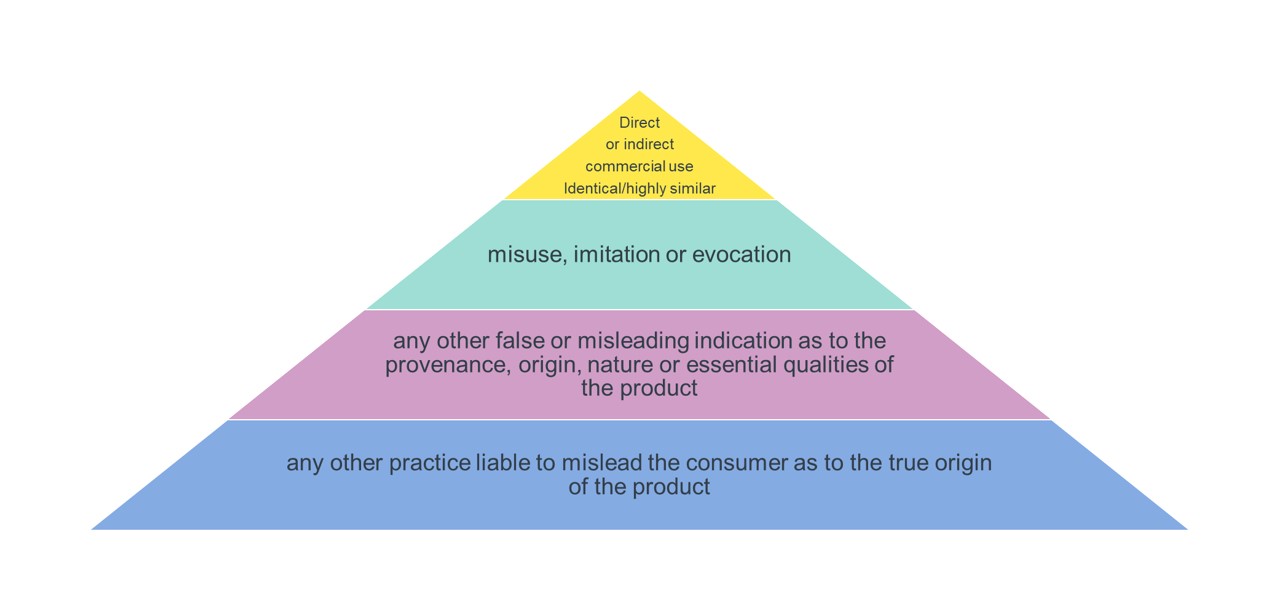 Direct
or indirect
commercial use
Identical/highly similar

misuse, imitation or evocation

any other false or misleading indication as to the provenance, origin, nature or essential qualities of the product

any other practice liable to mislead the consumer as to the true origin of the product